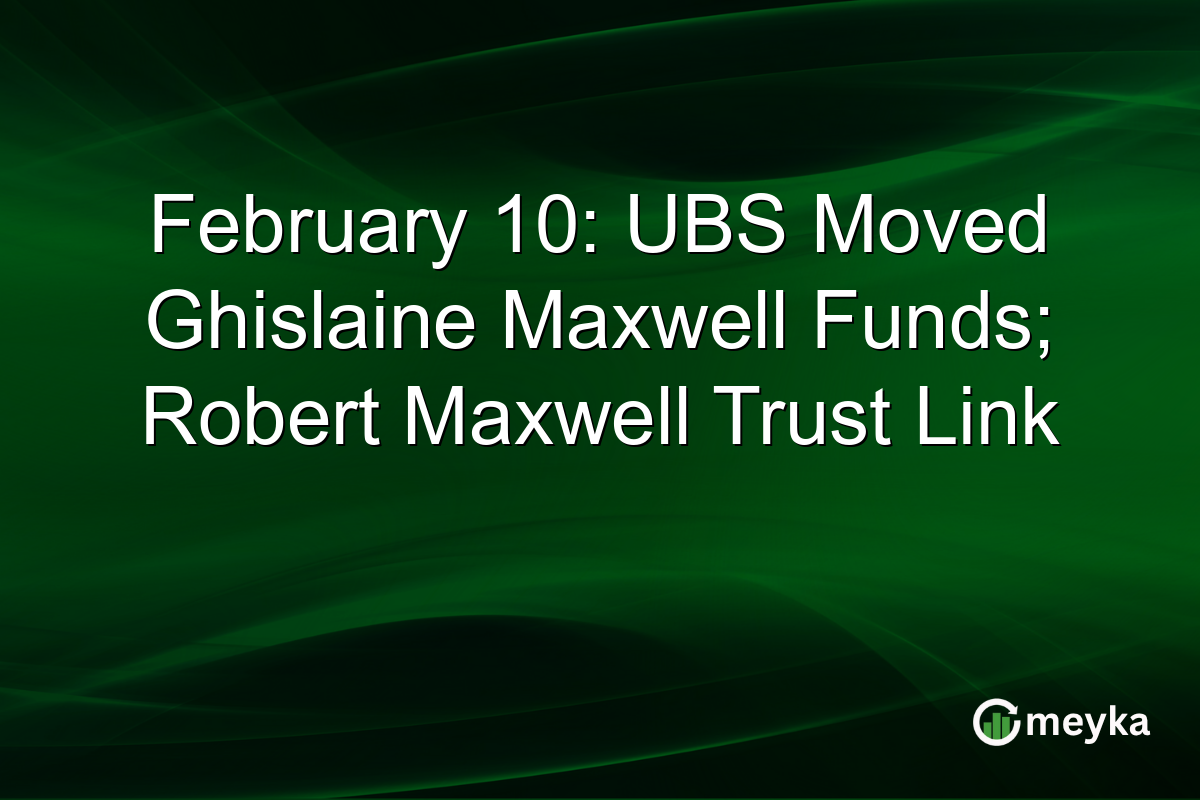 February 10: UBS Moved Ghislaine Maxwell Funds; Robert Maxwell Trust Link

meyka